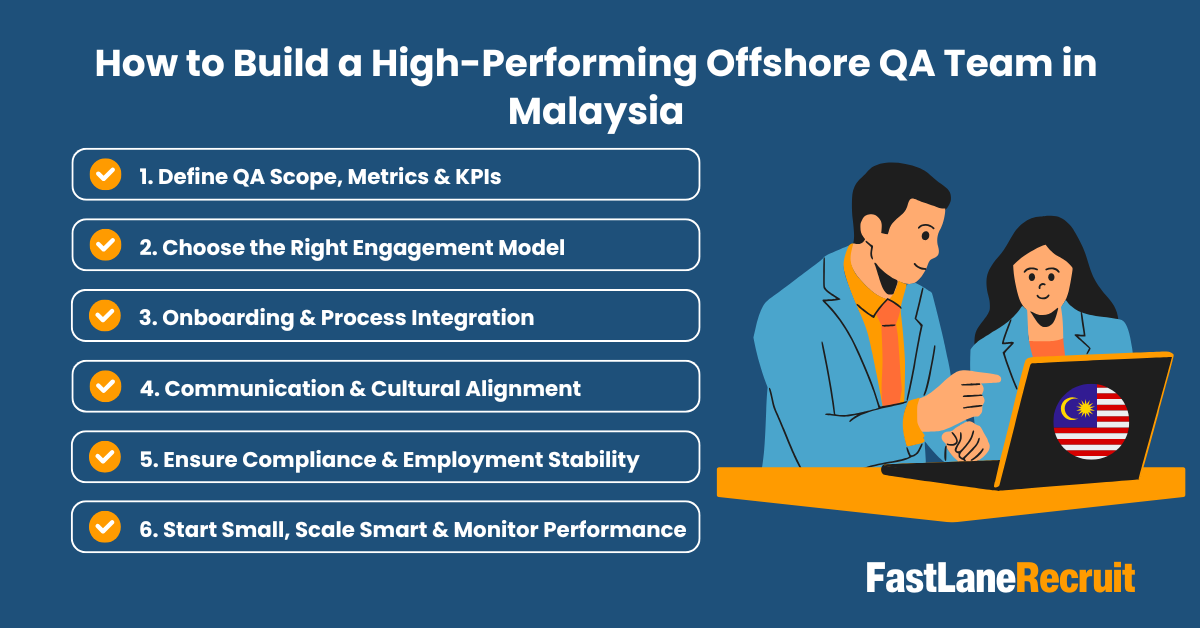 How to Build a High-Performing Offshore QA Team in Malaysia

1. Define QA Scope, Metrics & KPIs

2. Choose the Right Engagement Model

3. Onboarding & Process Integration

4. Communication & Cultural Alignment

5. Ensure Compliance & Employment Stability

6. Start Small, Scale Smart & Monitor Performance

FastLaneRecruit